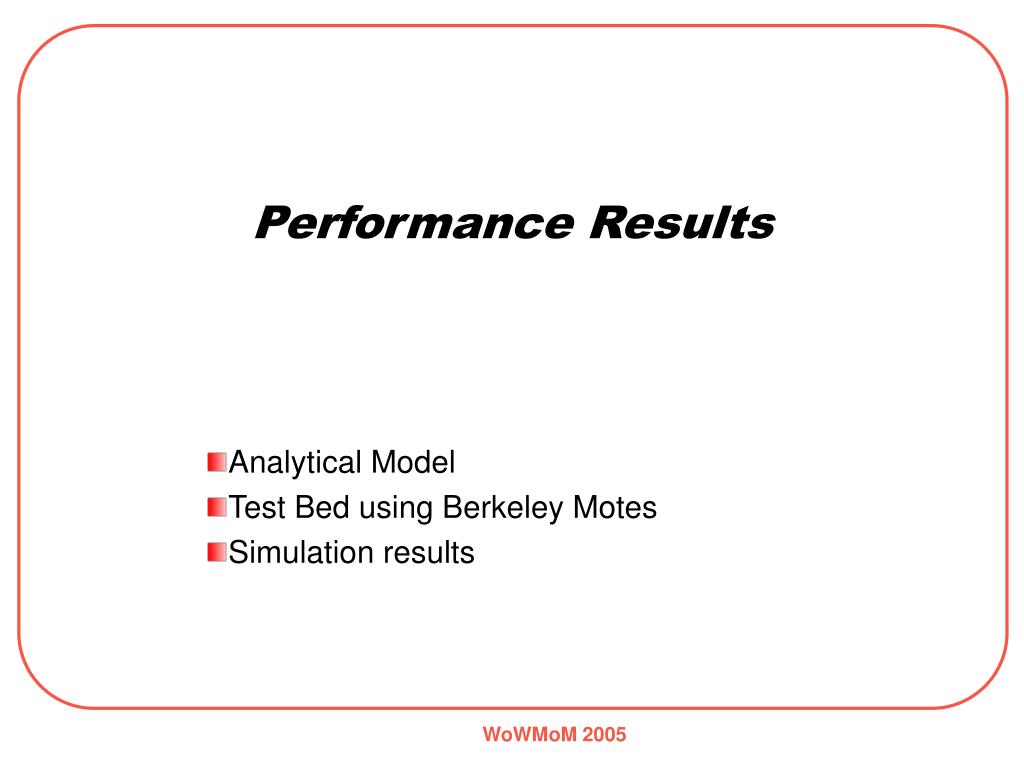 Performance Results

Analytical Model
Test Bed using Berkeley Motes
Simulation results

WoWMoM 2005